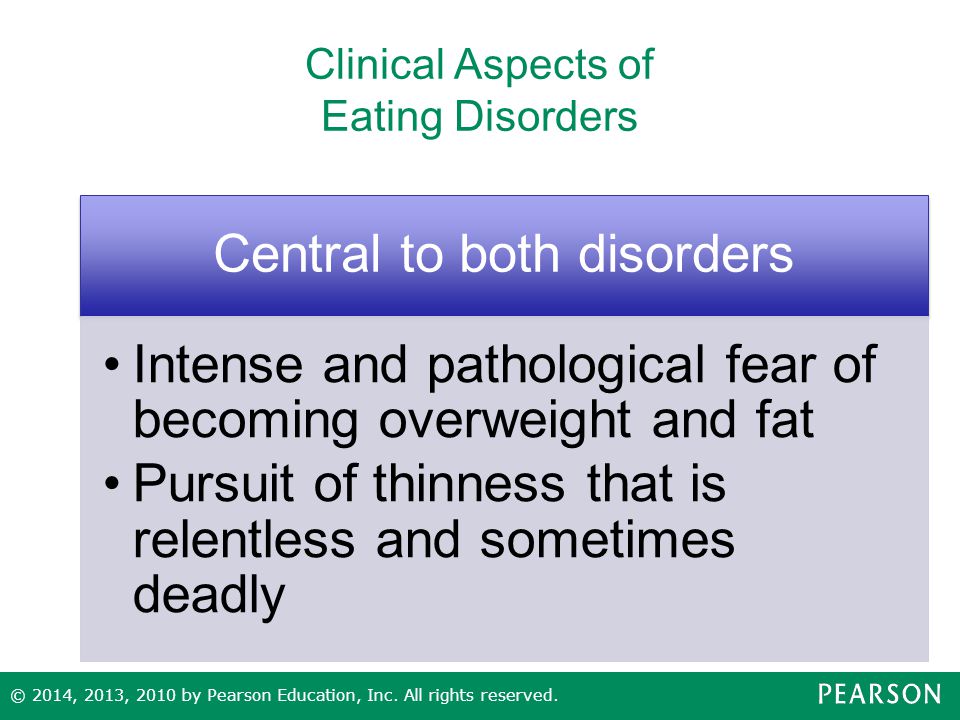 Clinical Aspects of Eating Disorders

Central to both disorders

• Intense and pathological fear of becoming overweight and fat
• Pursuit of thinness that is relentless and sometimes deadly

© 2014, 2013, 2010 by Pearson Education, Inc. All rights reserved.

PEARSON